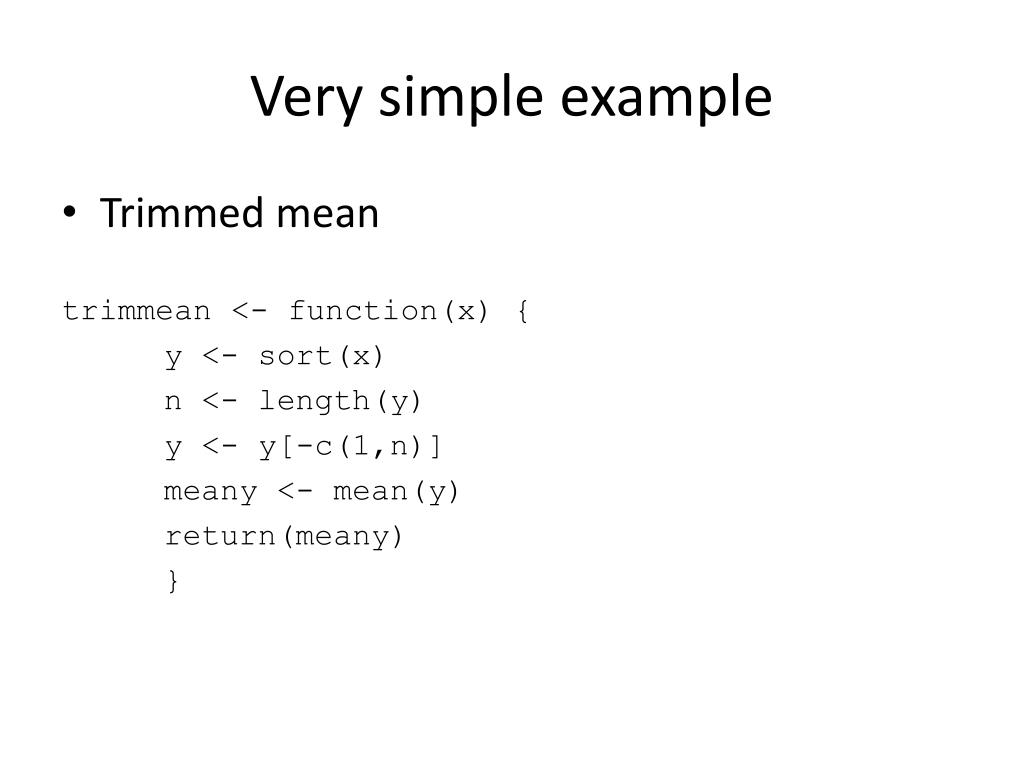 Very simple example

• Trimmed mean

trimmean <- function(x) {
y <- sort(x)
n <- length(y)
y <- y[-c(1,n)]
meany <- mean(y)
return(meany)
}